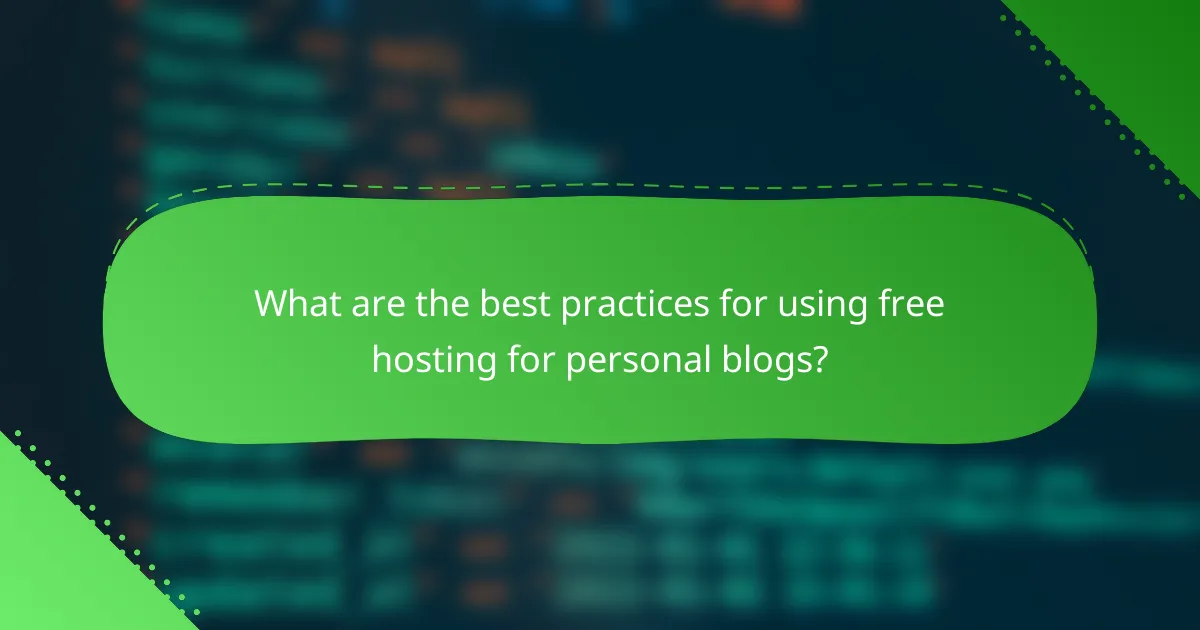 What are the best practices for using free hosting for personal blogs?